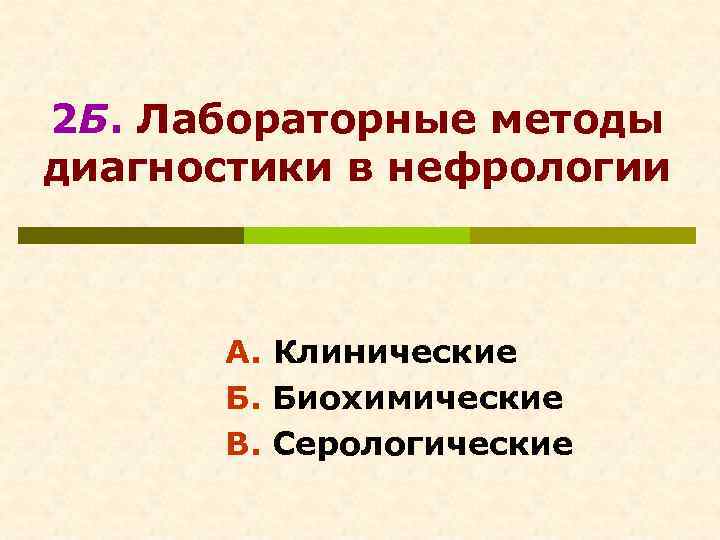 2Б. Лабораторные методы диагностики в нефрологии

А. Клинические
Б. Биохимические
В. Серологические